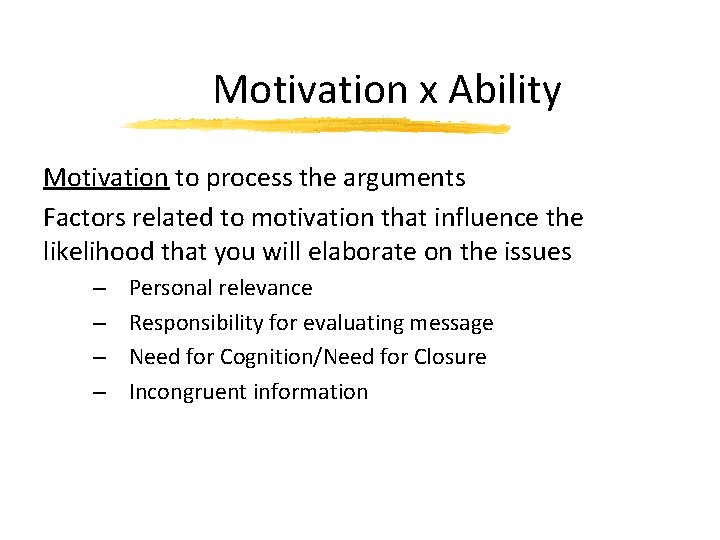 Motivation x Ability

Motivation to process the arguments

Factors related to motivation that influence the likelihood that you will elaborate on the issues

– Personal relevance
– Responsibility for evaluating message
– Need for Cognition/Need for Closure
– Incongruent information